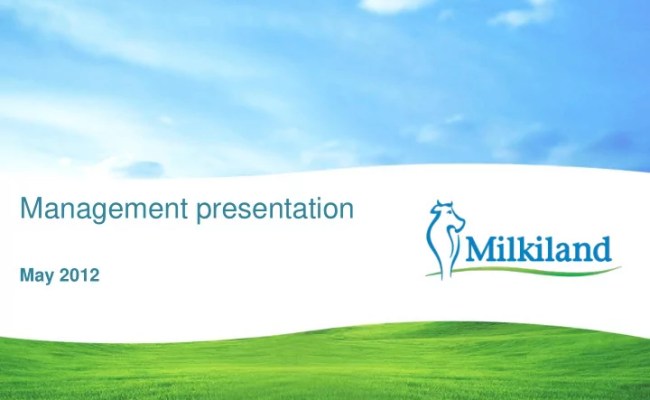 Management presentation

May 2012

Milkiland